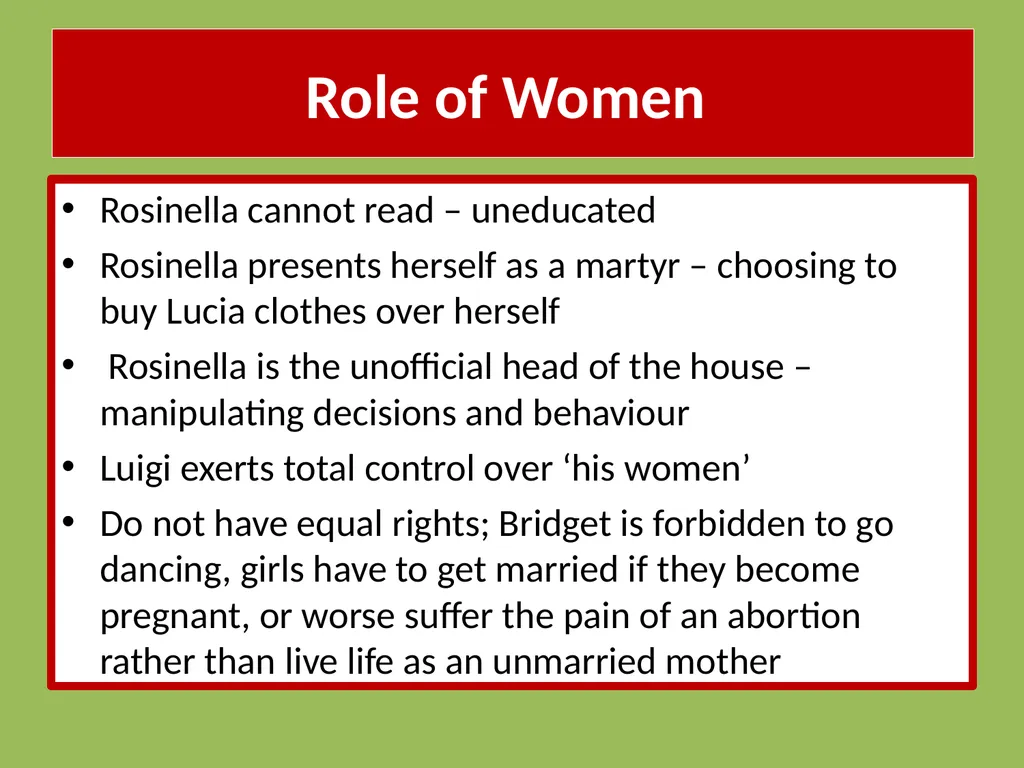 Role of Women

• Rosinella cannot read – uneducated
• Rosinella presents herself as a martyr – choosing to buy Lucia clothes over herself
• Rosinella is the unofficial head of the house – manipulating decisions and behaviour
• Luigi exerts total control over ‘his women’
• Do not have equal rights; Bridget is forbidden to go dancing, girls have to get married if they become pregnant, or worse suffer the pain of an abortion rather than live life as an unmarried mother